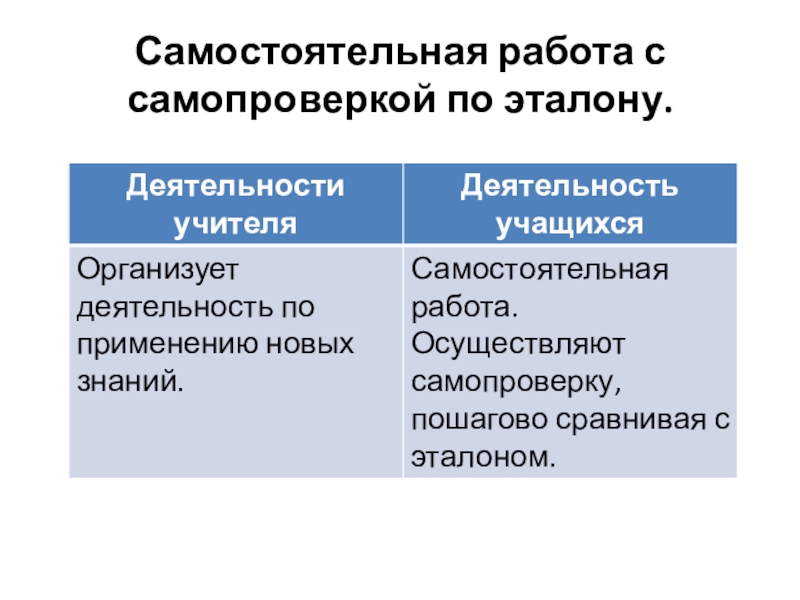 Самостоятельная работа с самопроверкой по эталону.

| Деятельности учителя | Деятельность учащихся |
|---|---|
| Организует деятельность по применению новых знаний. | Самостоятельная работа. Осуществляют самопроверку, пошагово сравнивая с эталоном. |